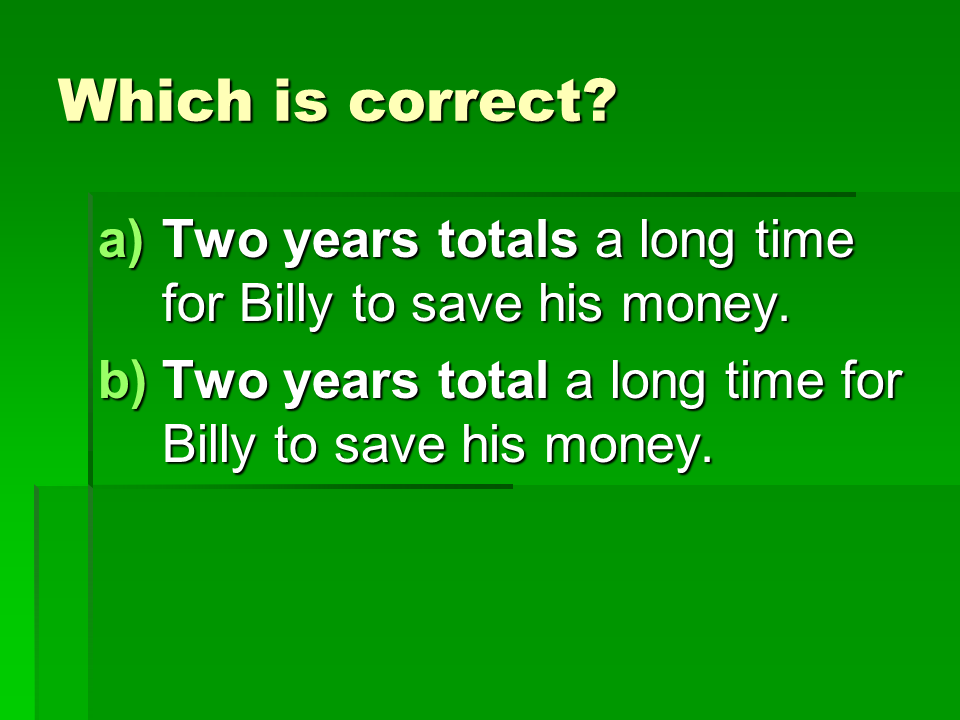 Which is correct?

a) Two years totals a long time for Billy to save his money.

b) Two years total a long time for Billy to save his money.